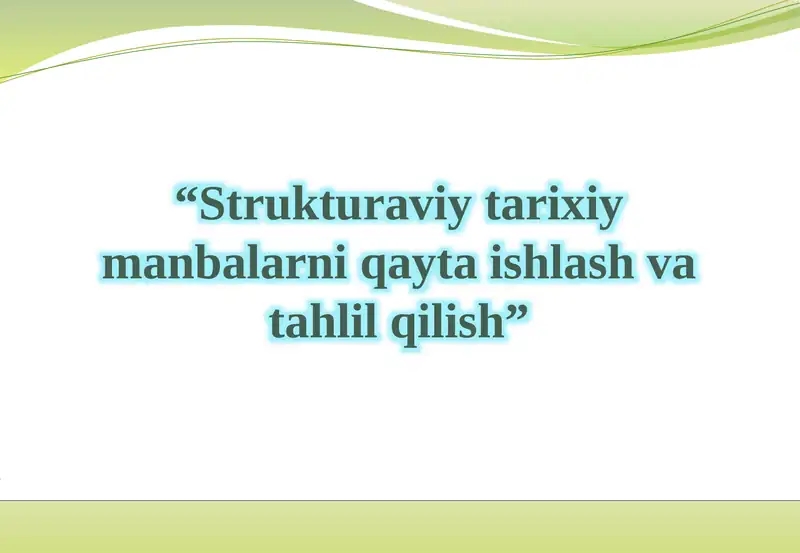 “Strukturaviy tarixiy manbalarni qayta ishlash va tahlil qilish”